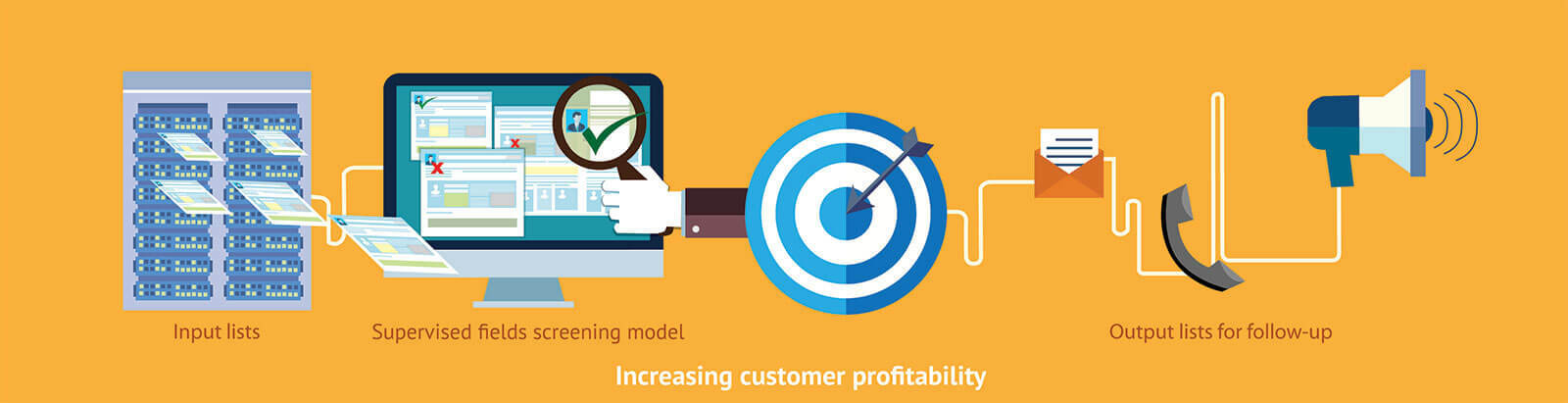 Input lists

Supervised fields screening model

Output lists for follow-up

Increasing customer profitability